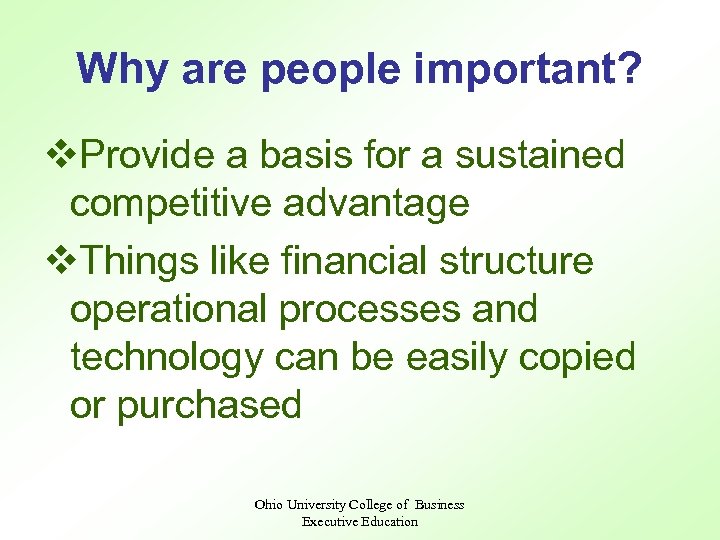 Why are people important?

❖Provide a basis for a sustained competitive advantage

❖Things like financial structure operational processes and technology can be easily copied or purchased

Ohio University College of Business
Executive Education